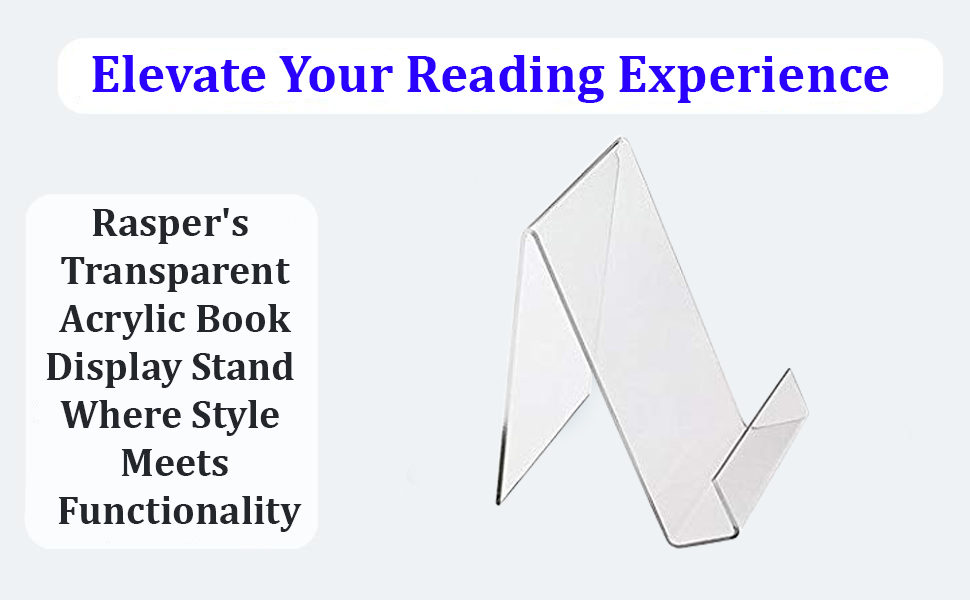 Elevate Your Reading Experience

Rasper's Transparent Acrylic Book Display Stand Where Style Meets Functionality